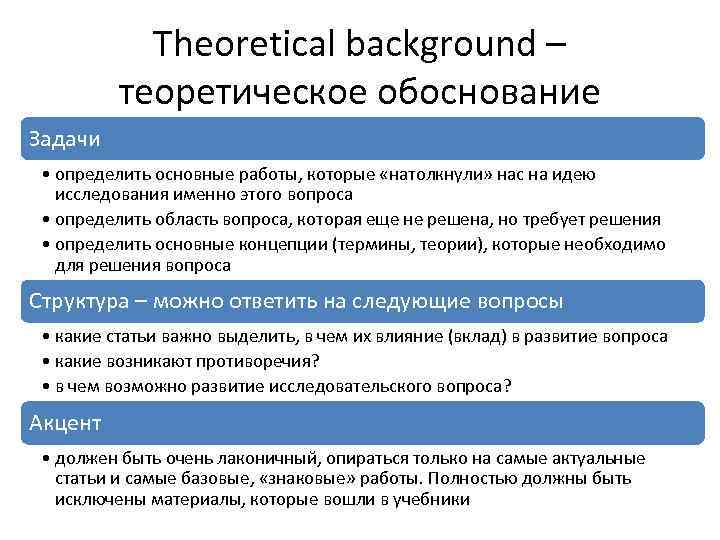 Theoretical background – теоретическое обоснование

Задачи

• определить основные работы, которые «натолкнули» нас на идею исследования именно этого вопроса
• определить область вопроса, которая еще не решена, но требует решения
• определить основные концепции (термины, теории), которые необходимо для решения вопроса

Структура – можно ответить на следующие вопросы

• какие статьи важно выделить, в чем их влияние (вклад) в развитие вопроса
• какие возникают противоречия?
• в чем возможно развитие исследовательского вопроса?

Акцент

• должен быть очень лаконичный, опираться только на самые актуальные статьи и самые базовые, «знаковые» работы. Полностью должны быть исключены материалы, которые вошли в учебники